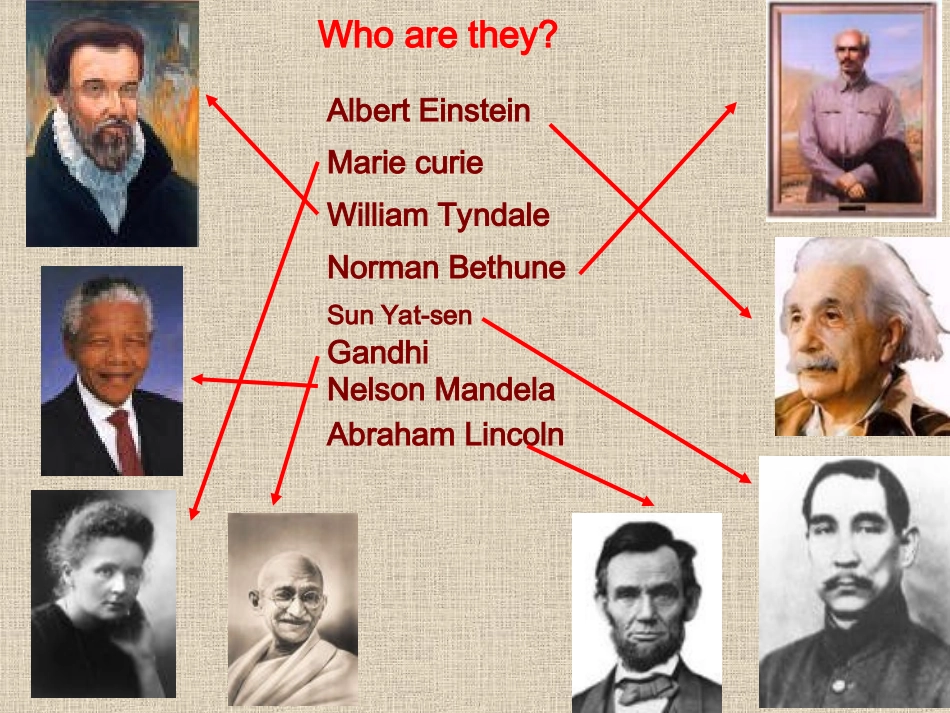 Who are they?

Albert Einstein
Marie curie
William Tyndale
Norman Bethune
Sun Yat-sen
Gandhi
Nelson Mandela
Abraham Lincoln